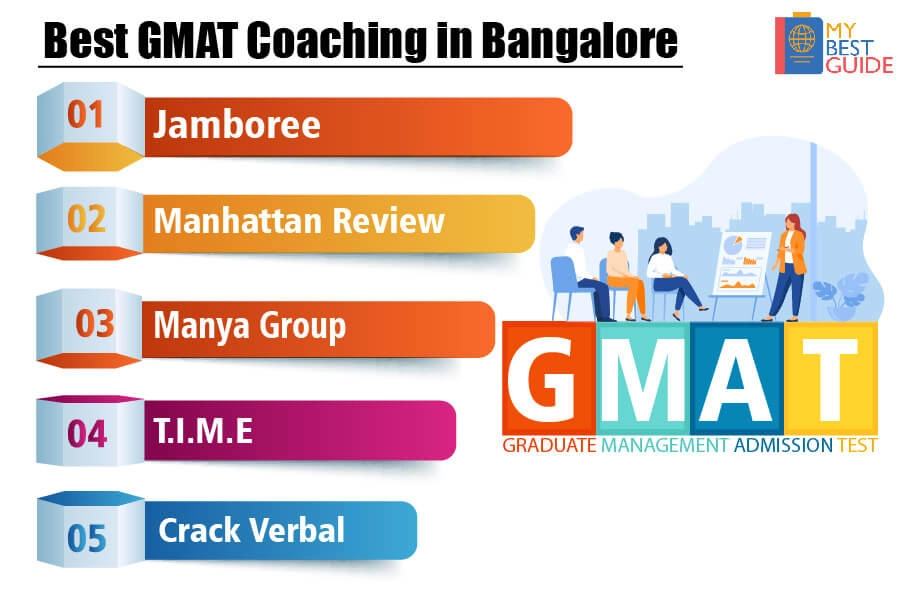 Best GMAT Coaching in Bangalore

MY BEST GUIDE

01 Jamboree

02 Manhattan Review

03 Manya Group

04 T.I.M.E

05 Crack Verbal

GMAT

GRADUATE MANAGEMENT ADMISSION TEST